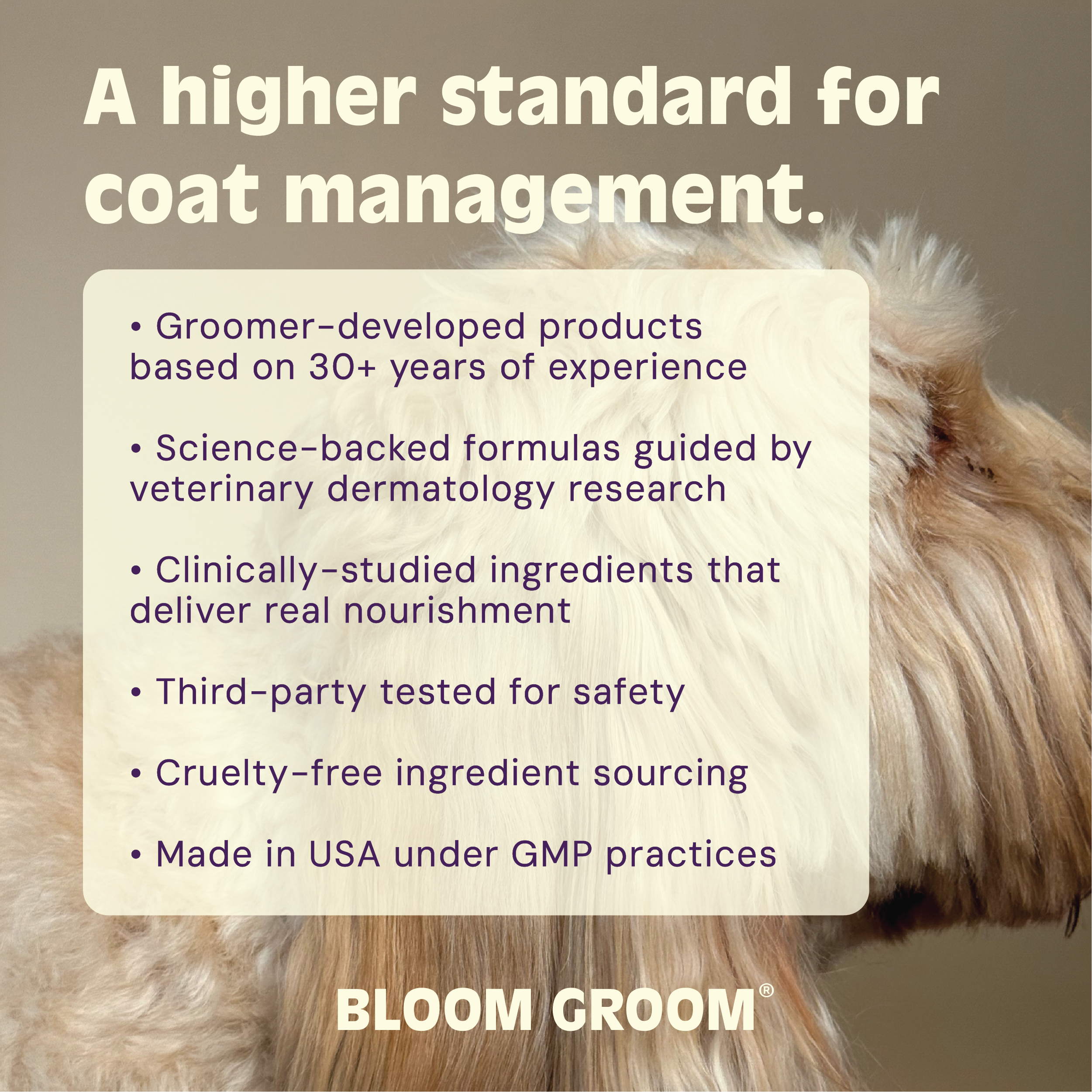 A higher standard for coat management.

• Groomer-developed products based on 30+ years of experience

• Science-backed formulas guided by veterinary dermatology research

• Clinically-studied ingredients that deliver real nourishment

• Third-party tested for safety

• Cruelty-free ingredient sourcing

• Made in USA under GMP practices

BLOOM GROOM®